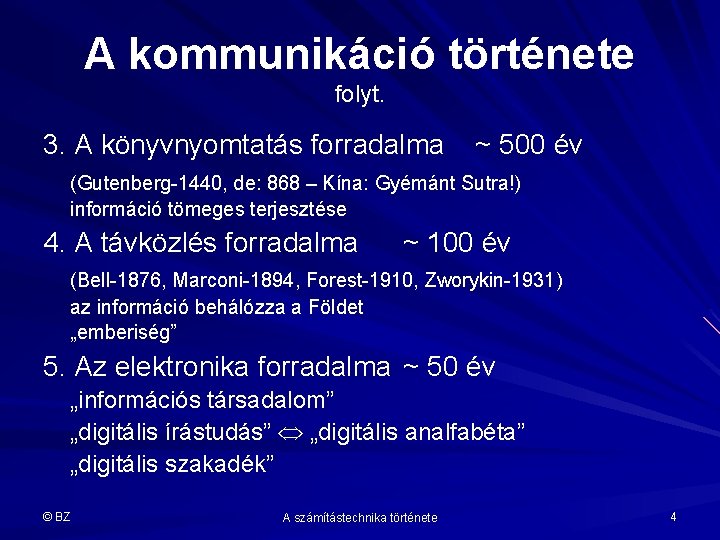 A kommunikáció története
folyt.

3. A könyvnyomtatás forradalma ~ 500 év

(Gutenberg-1440, de: 868 – Kína: Gyémánt Sutra!)
információ tömeges terjesztése

4. A távközlés forradalma ~ 100 év

(Bell-1876, Marconi-1894, Forest-1910, Zworykin-1931)
az információ behálózza a Földet
„emberiség”

5. Az elektronika forradalma ~ 50 év

„információs társadalom”
„digitális írástudás” $\Leftrightarrow$ „digitális analfabéta”
„digitális szakadék”

© BZ
A számítástechnika története
4